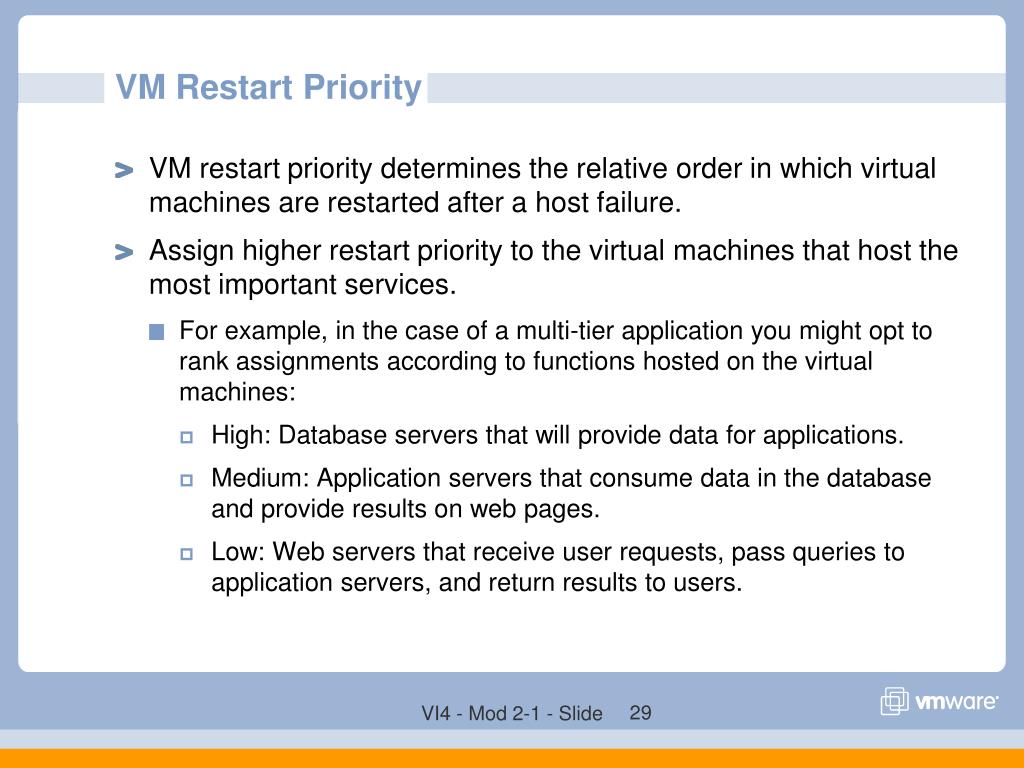 VM Restart Priority

VM restart priority determines the relative order in which virtual machines are restarted after a host failure.

Assign higher restart priority to the virtual machines that host the most important services.

For example, in the case of a multi-tier application you might opt to rank assignments according to functions hosted on the virtual machines:

High: Database servers that will provide data for applications.

Medium: Application servers that consume data in the database and provide results on web pages.

Low: Web servers that receive user requests, pass queries to application servers, and return results to users.

VI4 - Mod 2-1 - Slide 29

vmware